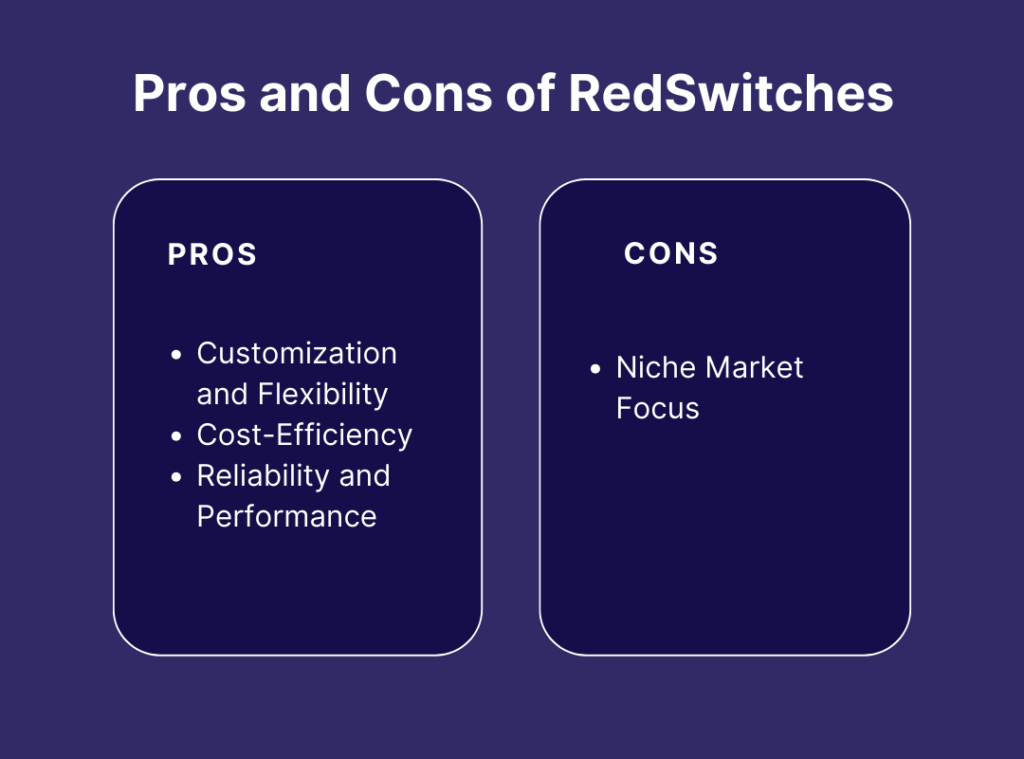 Pros and Cons of RedSwitches

PROS

- Customization and Flexibility
- Cost-Efficiency
- Reliability and Performance

CONS

- Niche Market Focus